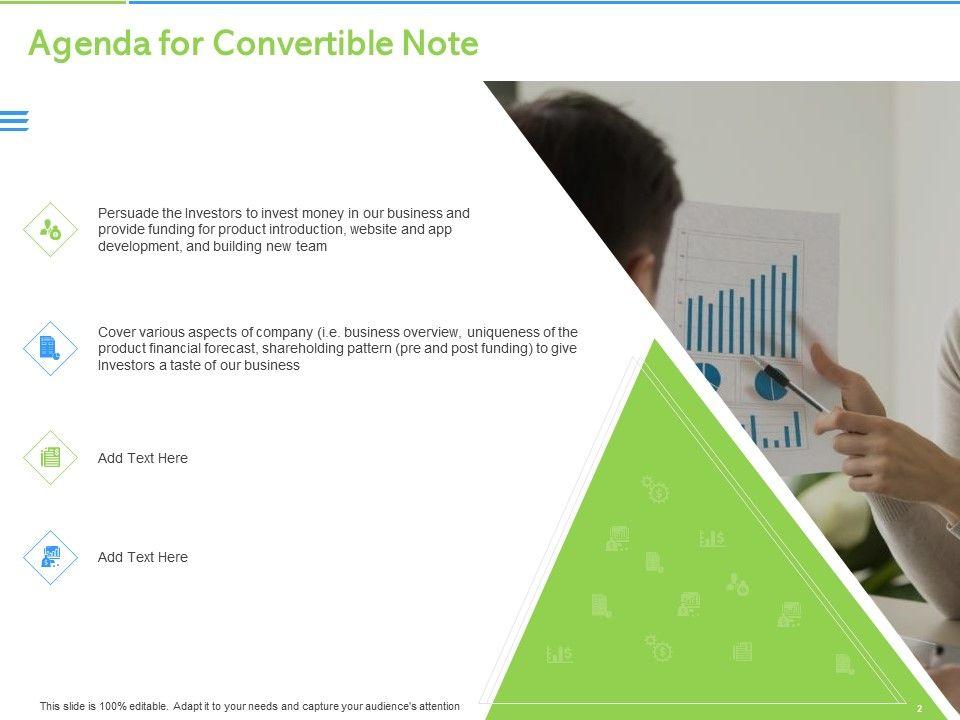 Agenda for Convertible Note

Persuade the Investors to invest money in our business and provide funding for product introduction, website and app development, and building new team

Cover various aspects of company (i.e. business overview, uniqueness of the product financial forecast, shareholding pattern (pre and post funding) to give Investors a taste of our business

Add Text Here

Add Text Here

This slide is 100% editable. Adapt it to your needs and capture your audience's attention

2